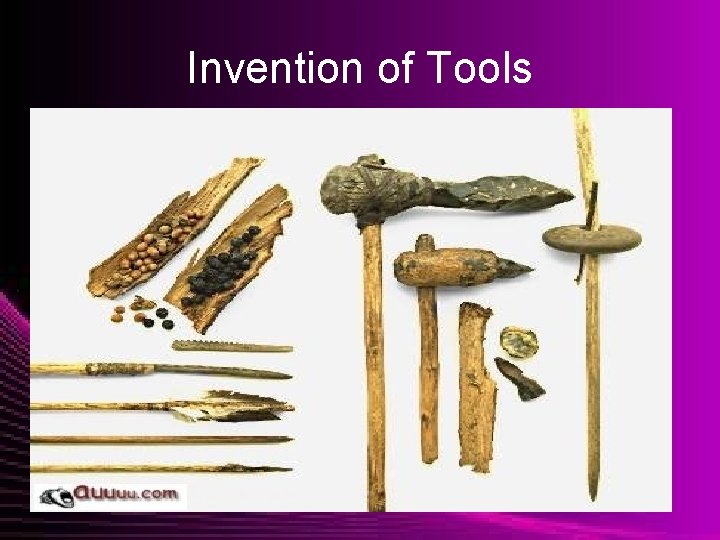 Invention of Tools

auuuu.com